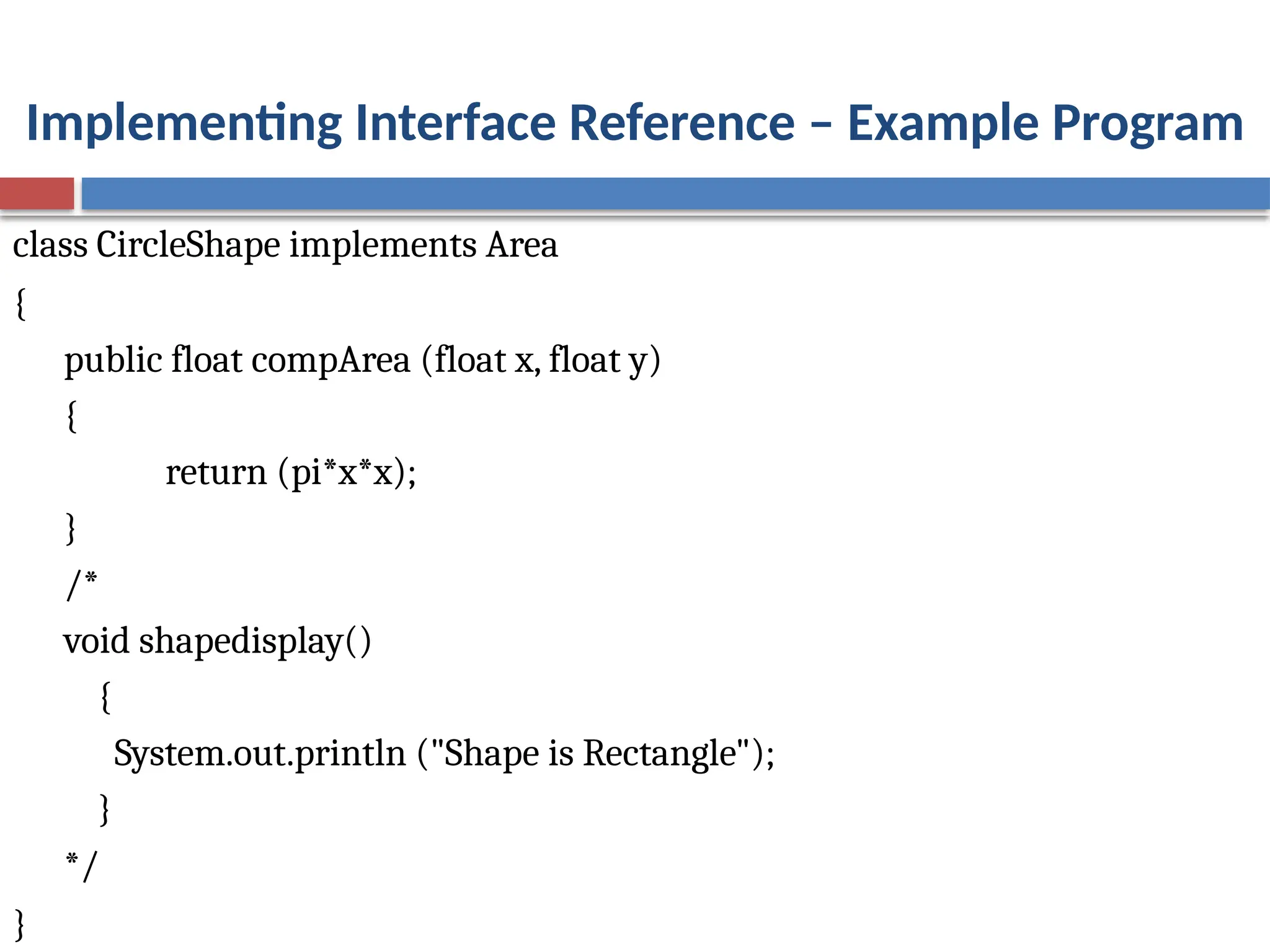 Implementing Interface Reference – Example Program

class CircleShape implements Area
{
public float compArea (float x, float y)
{
return (pi*x*x);
}
/*
void shapedisplay()
{
System.out.println ("Shape is Rectangle");
}
*/
}